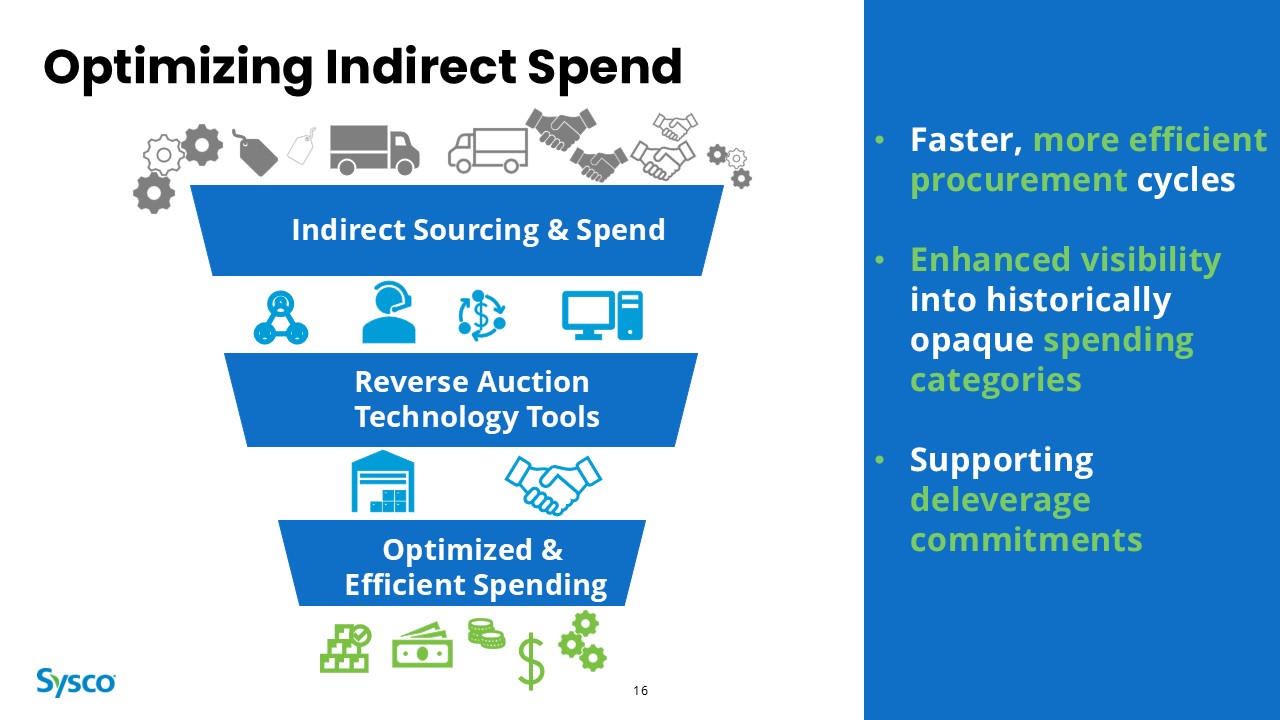 Optimizing Indirect Spend

Indirect Sourcing & Spend

Reverse Auction Technology Tools

Optimized & Efficient Spending

• Faster, more efficient procurement cycles

• Enhanced visibility into historically opaque spending categories

• Supporting deleverage commitments

Sysco

16